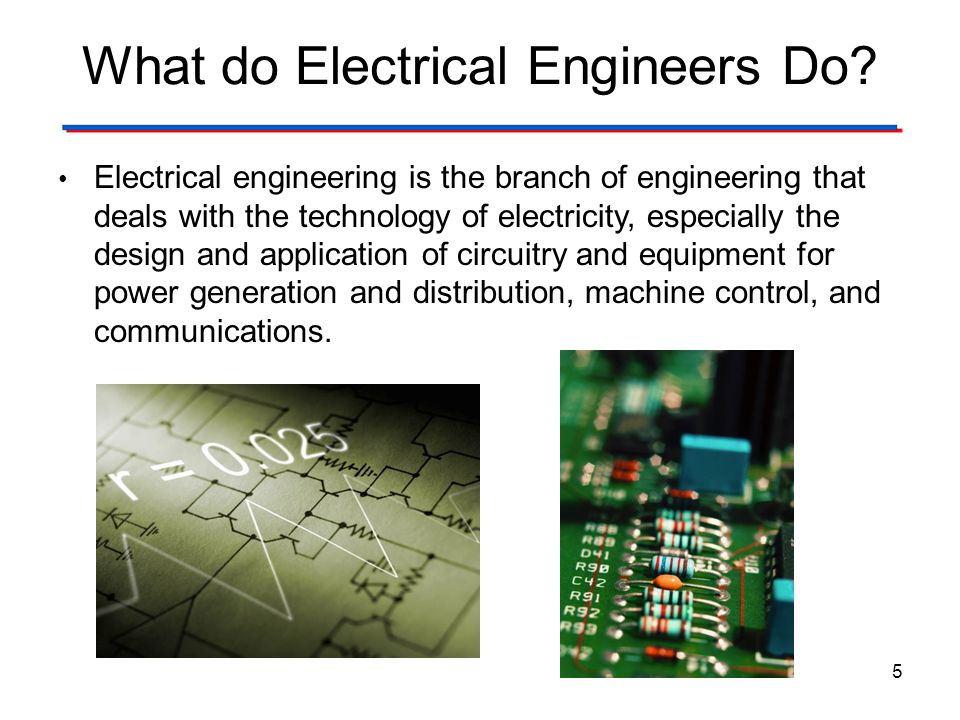 What do Electrical Engineers Do?

• Electrical engineering is the branch of engineering that deals with the technology of electricity, especially the design and application of circuitry and equipment for power generation and distribution, machine control, and communications.

r = 0.025

R88
R89
D41
R90
C42
R91
R92
R93

5